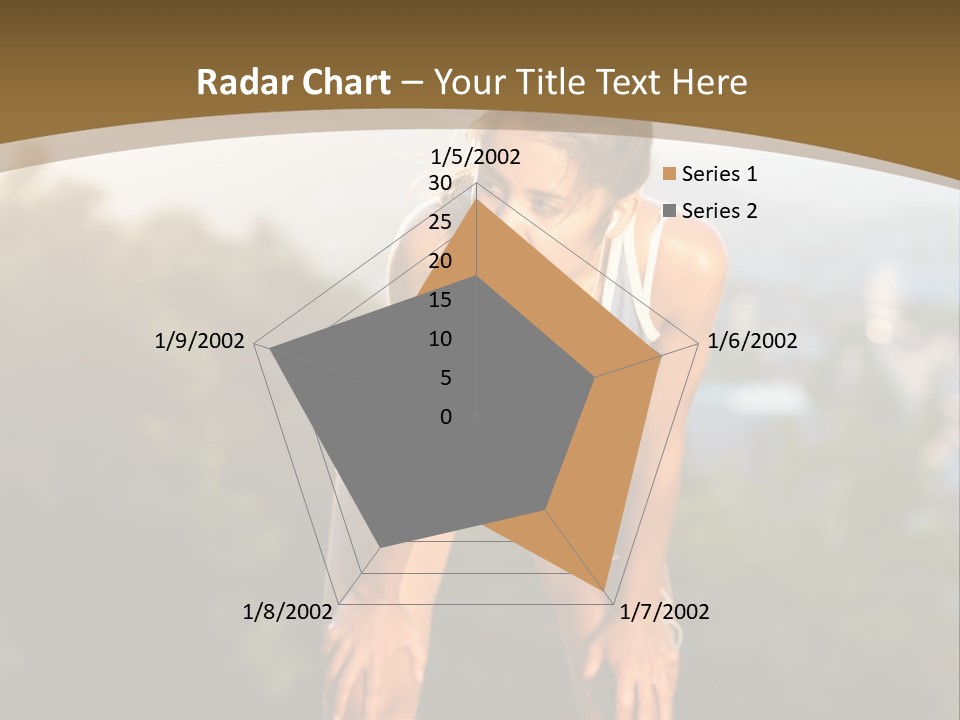 Radar Chart – Your Title Text Here

1/5/2002
30
25
20
15
10
5
0
1/6/2002
1/7/2002
1/8/2002
1/9/2002

Series 1
Series 2